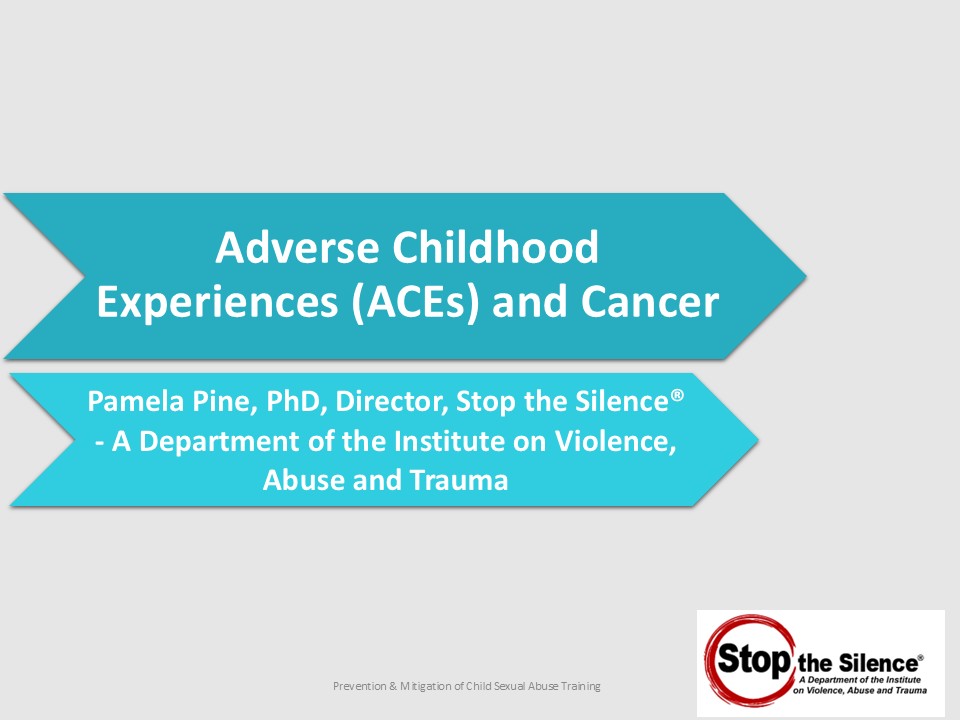 Adverse Childhood Experiences (ACEs) and Cancer

Pamela Pine, PhD, Director, Stop the Silence® - A Department of the Institute on Violence, Abuse and Trauma

Prevention & Mitigation of Child Sexual Abuse Training

Stop the Silence®
A Department of the Institute on Violence, Abuse and Trauma